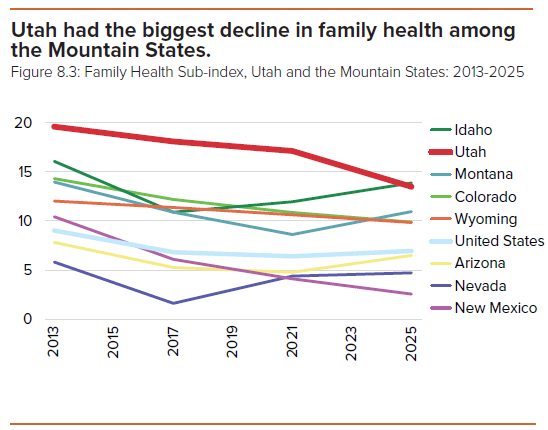 Utah had the biggest decline in family health among the Mountain States.
Figure 8.3: Family Health Sub-index, Utah and the Mountain States: 2013-2025

20
15
10
5
0

2013
2015
2017
2019
2021
2023
2025

Idaho
Utah
Montana
Colorado
Wyoming
United States
Arizona
Nevada
New Mexico